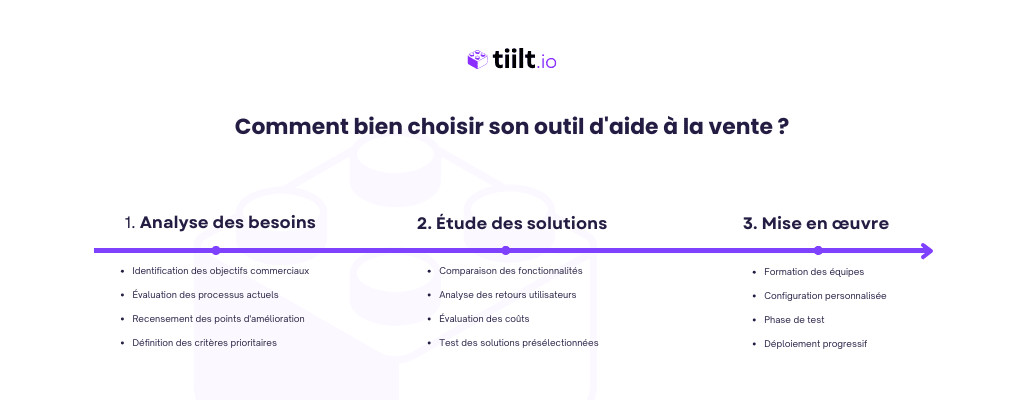 tiilt.io

Comment bien choisir son outil d'aide à la vente ?

1. Analyse des besoins

- Identification des objectifs commerciaux
- Évaluation des processus actuels
- Recensement des points d'amélioration
- Définition des critères prioritaires

2. Étude des solutions

- Comparaison des fonctionnalités
- Analyse des retours utilisateurs
- Évaluation des coûts
- Test des solutions présélectionnées

3. Mise en œuvre

- Formation des équipes
- Configuration personnalisée
- Phase de test
- Déploiement progressif